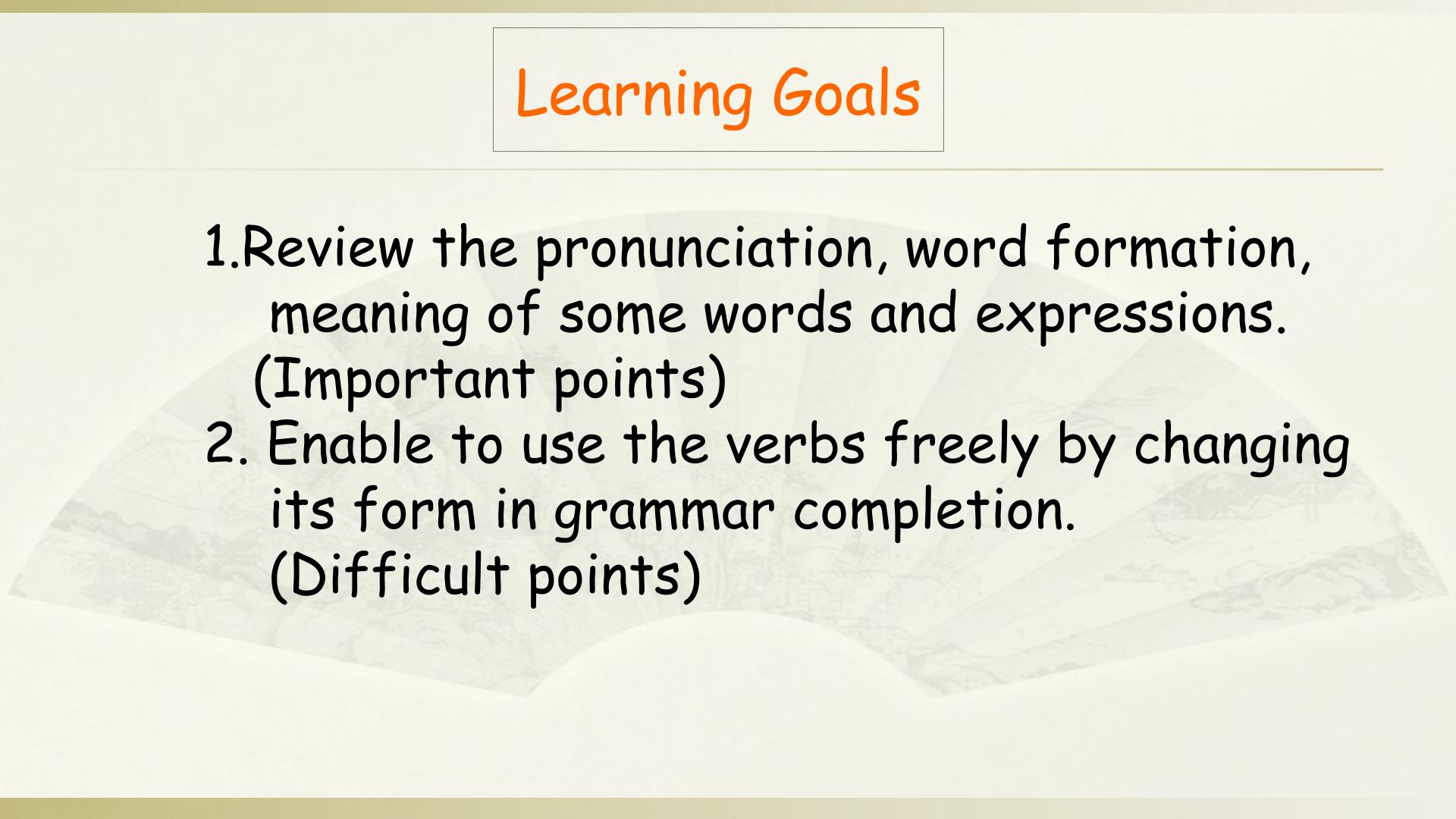 Learning Goals

1.Review the pronunciation, word formation, meaning of some words and expressions. (Important points)

2. Enable to use the verbs freely by changing its form in grammar completion. (Difficult points)